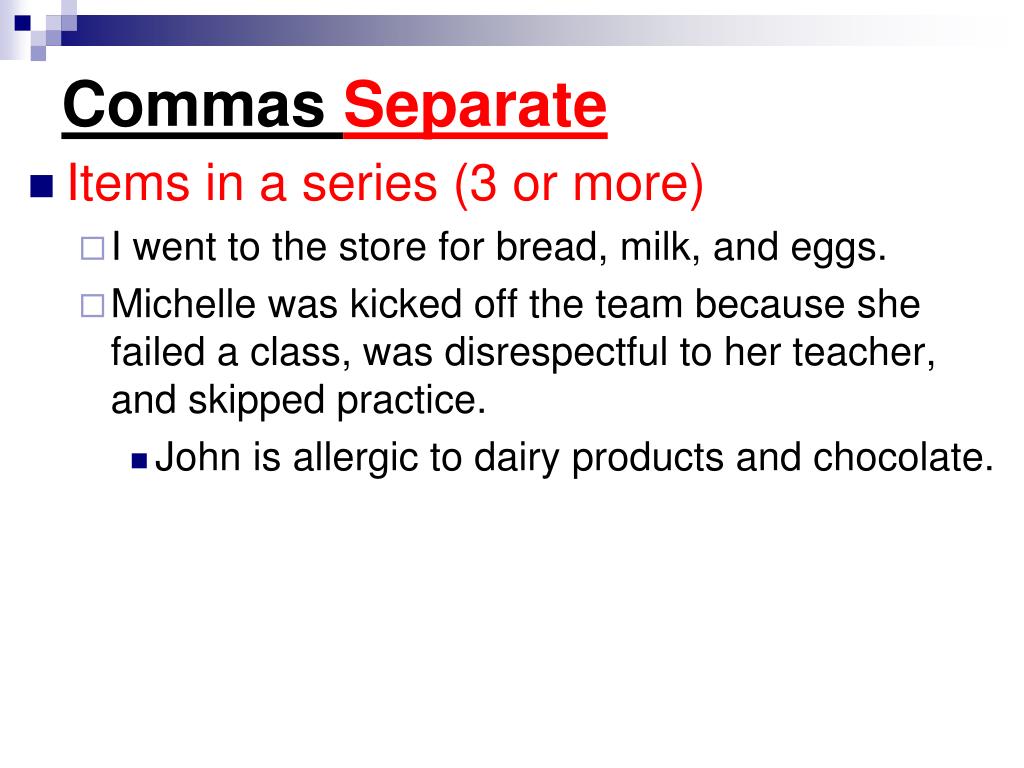 Commas Separate

Items in a series (3 or more)

I went to the store for bread, milk, and eggs.

Michelle was kicked off the team because she failed a class, was disrespectful to her teacher, and skipped practice.

John is allergic to dairy products and chocolate.